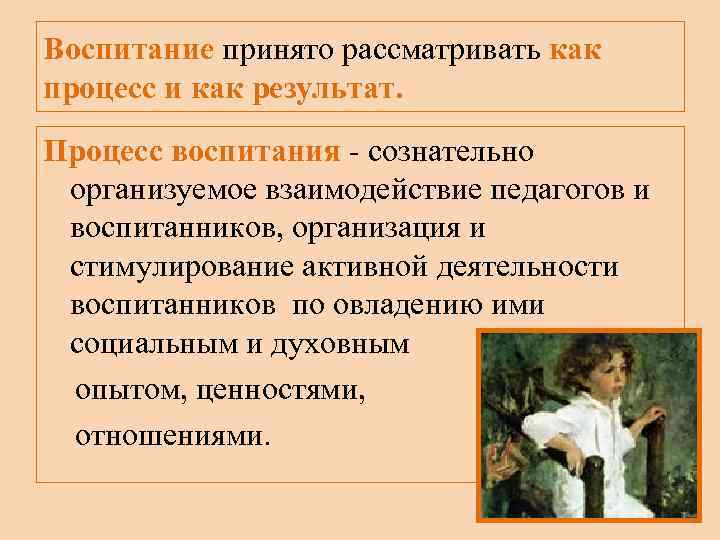 Воспитание принято рассматривать как процесс и как результат.

Процесс воспитания - сознательно организуемое взаимодействие педагогов и воспитанников, организация и стимулирование активной деятельности воспитанников по овладению ими социальным и духовным опытом, ценностями, отношениями.